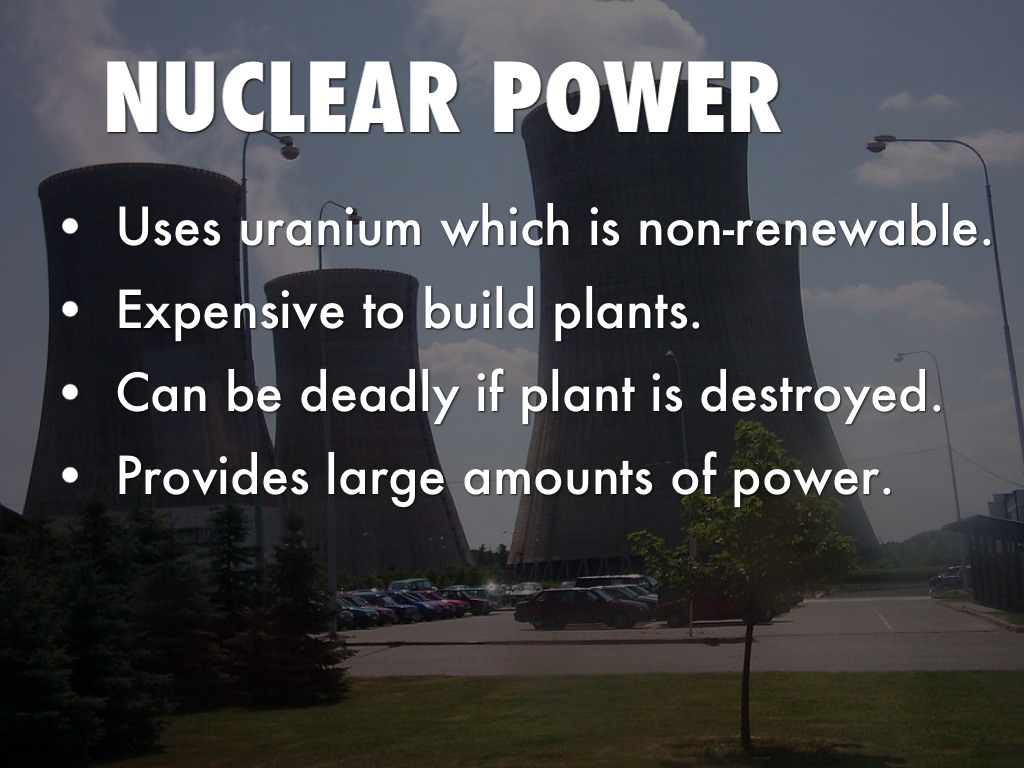 NUCLEAR POWER

• Uses uranium which is non-renewable.
• Expensive to build plants.
• Can be deadly if plant is destroyed.
• Provides large amounts of power.